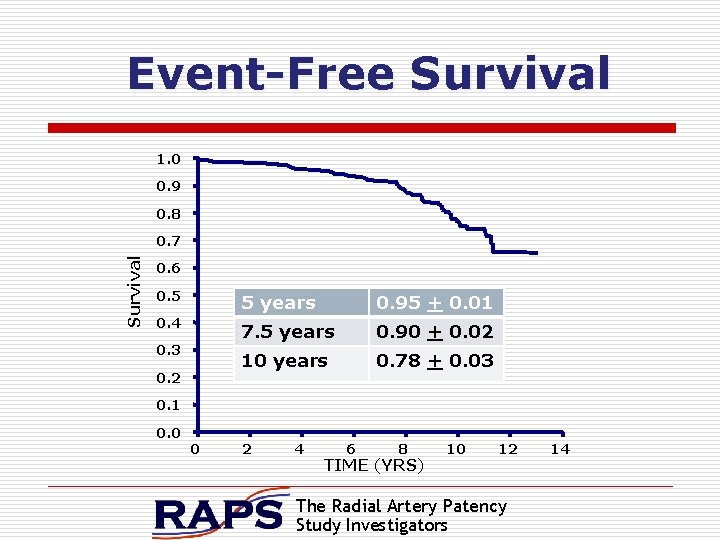 Event-Free Survival

1.0
0.9
0.8
0.7
0.6
0.5
0.4
0.3
0.2
0.1
0.0

Survival

| 5 years | 0.95 $\pm$ 0.01 |
|---|---|
| 7.5 years | 0.90 $\pm$ 0.02 |
| 10 years | 0.78 $\pm$ 0.03 |

0 2 4 6 8 10 12 14
TIME (YRS)

RAPS The Radial Artery Patency Study Investigators